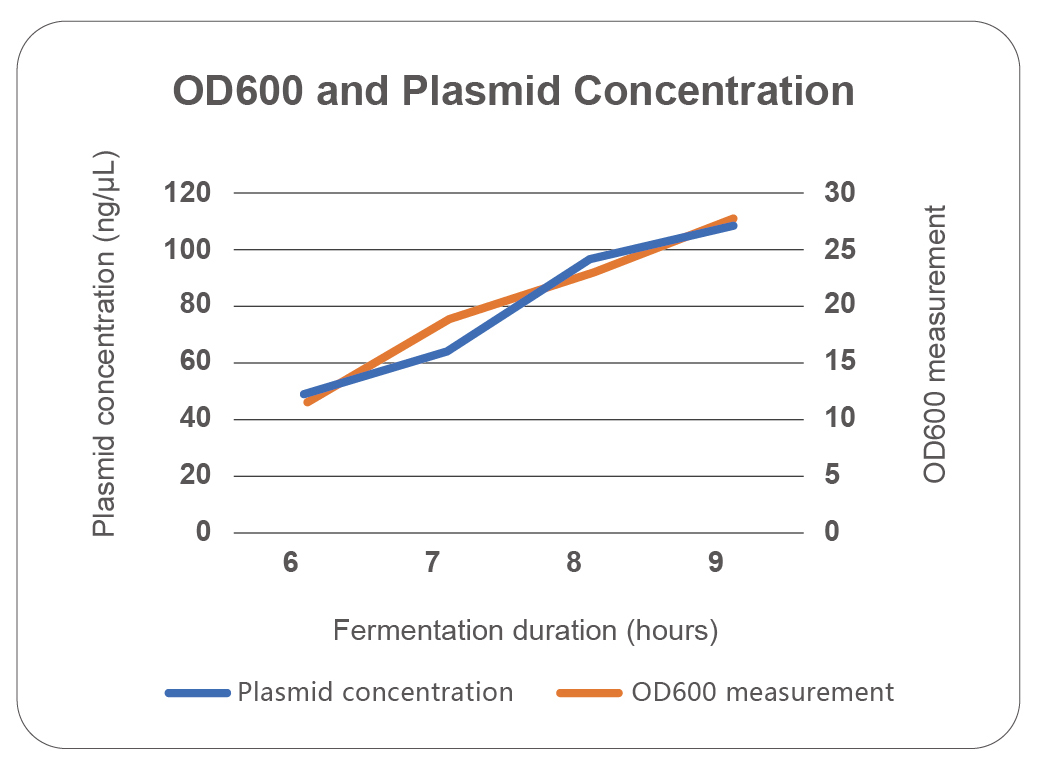 OD600 and Plasmid Concentration

Plasmid concentration (ng/μL)

120
100
80
60
40
20
0

30
25
20
15
10
5
0

OD600 measurement

6
7
8
9

Fermentation duration (hours)

Plasmid concentration
OD600 measurement